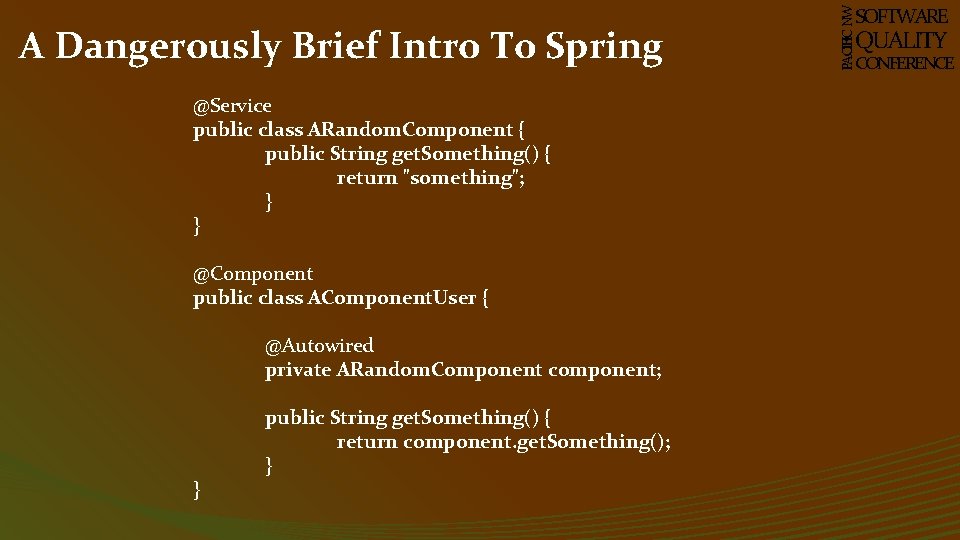 A Dangerously Brief Intro To Spring

PACIFIC NW SOFTWARE QUALITY CONFERENCE

@Service
public class ARandomComponent {
public String getSomething() {
return "something";
}
}

@Component
public class AComponentUser {

@Autowired
private ARandomComponent component;

public String getSomething() {
return component.getSomething();
}
}